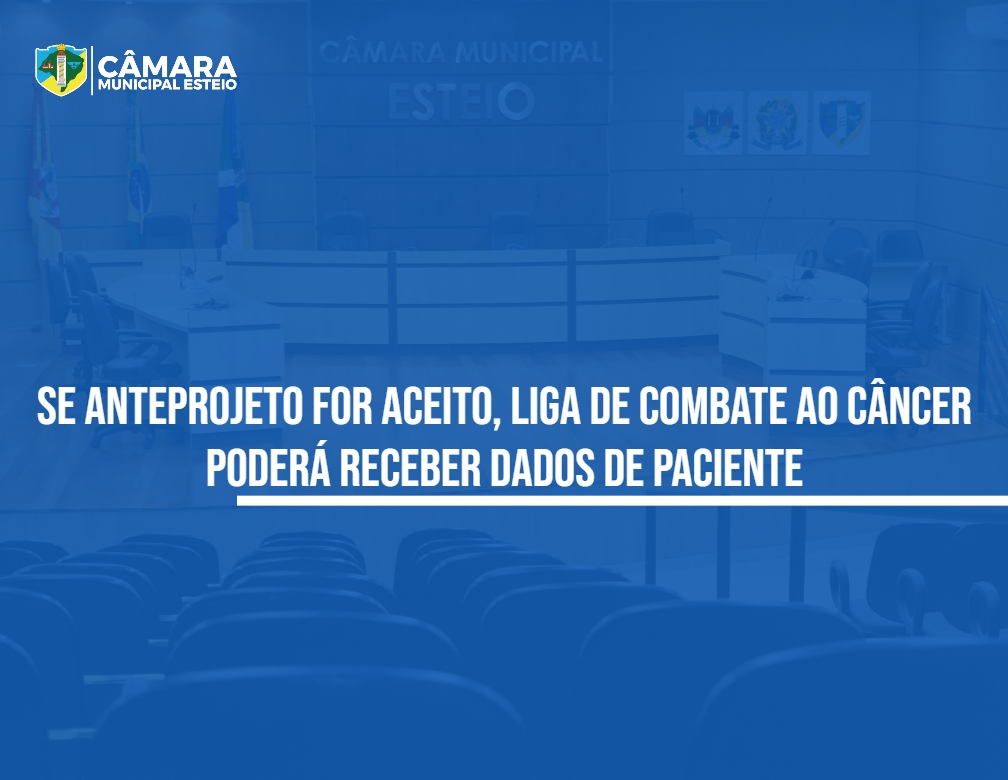 CÂMARA
MUNICIPAL ESTEIO

CÂMARA MUNICIPAL
ESTEIO

SE ANTEPROJETO FOR ACEITO, LIGA DE COMBATE AO CÂNCER PODERÁ RECEBER DADOS DE PACIENTE